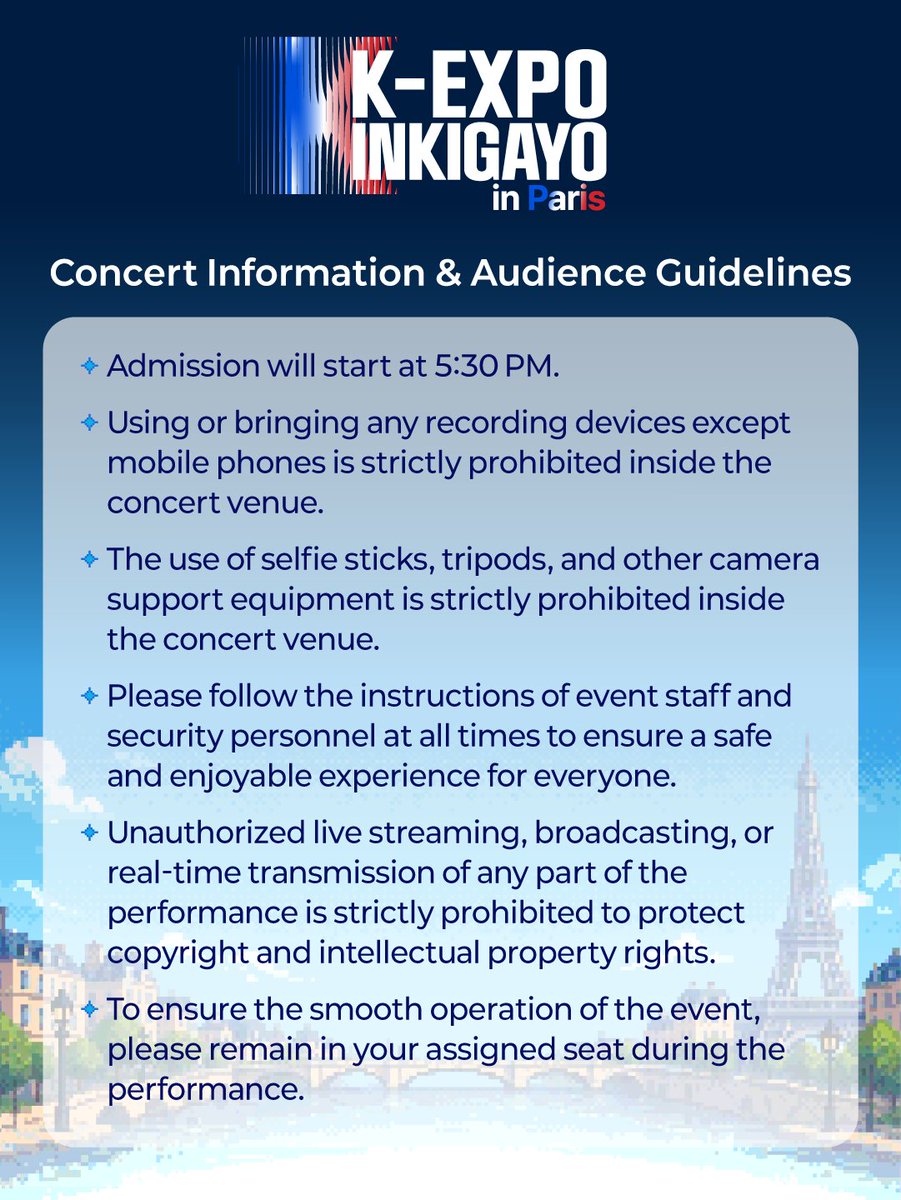 K-EXPO
INKIGAYO
in Paris

Concert Information & Audience Guidelines

Admission will start at 5:30 PM.

Using or bringing any recording devices except mobile phones is strictly prohibited inside the concert venue.

The use of selfie sticks, tripods, and other camera support equipment is strictly prohibited inside the concert venue.

Please follow the instructions of event staff and security personnel at all times to ensure a safe and enjoyable experience for everyone.

Unauthorized live streaming, broadcasting, or real-time transmission of any part of the performance is strictly prohibited to protect copyright and intellectual property rights.

To ensure the smooth operation of the event, please remain in your assigned seat during the performance.